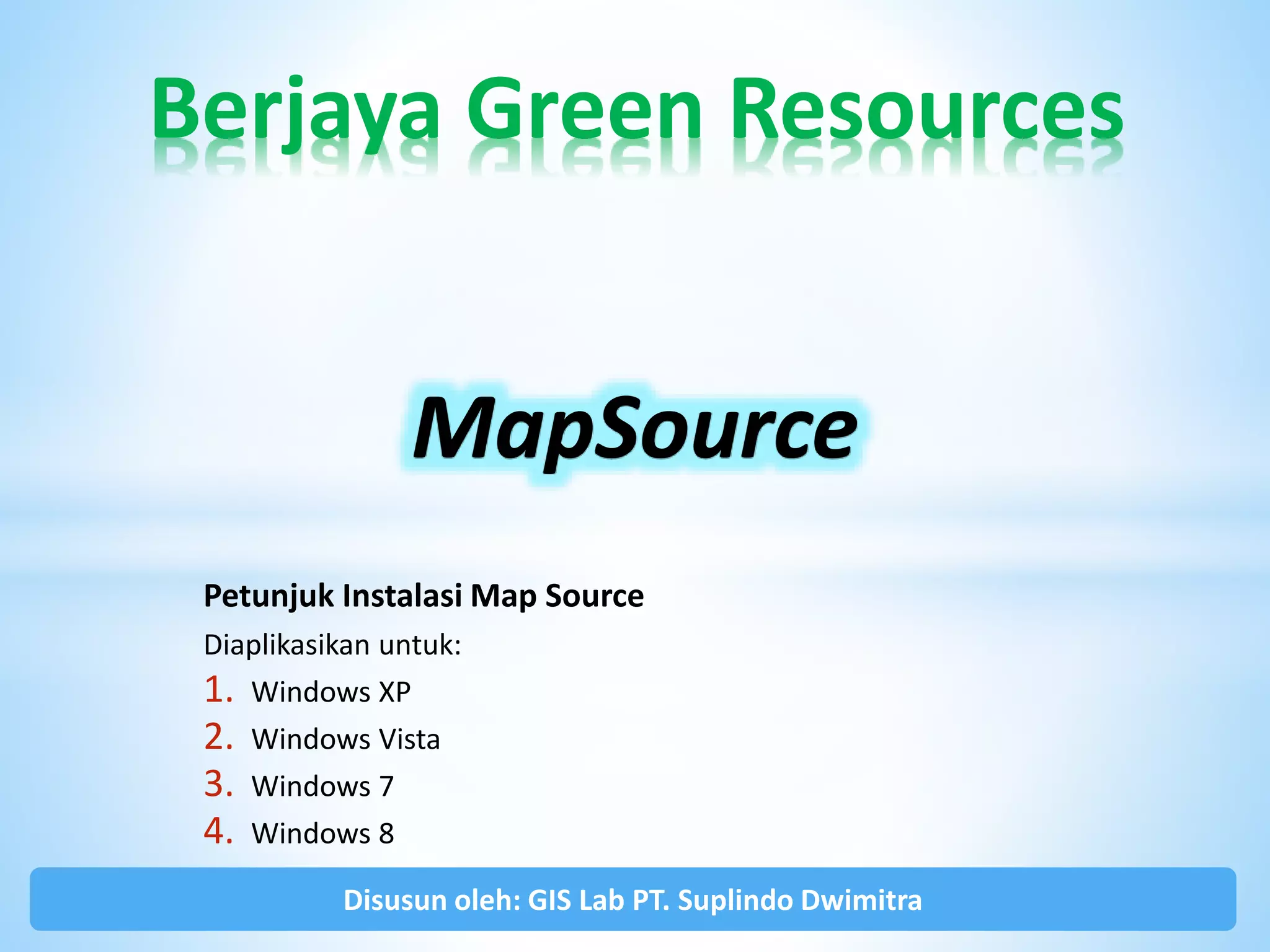 Berjaya Green Resources

MapSource

Petunjuk Instalasi Map Source

Diaplikasikan untuk:

1. Windows XP
2. Windows Vista
3. Windows 7
4. Windows 8

Disusun oleh: GIS Lab PT. Suplindo Dwimitra